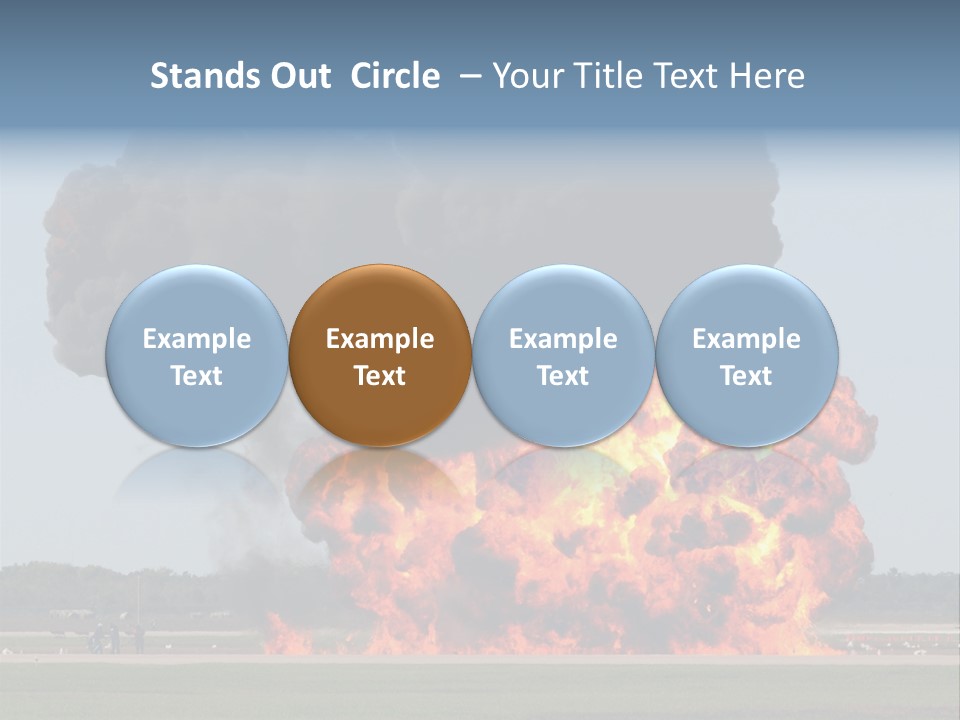 Stands Out Circle – Your Title Text Here

Example Text

Example Text

Example Text

Example Text